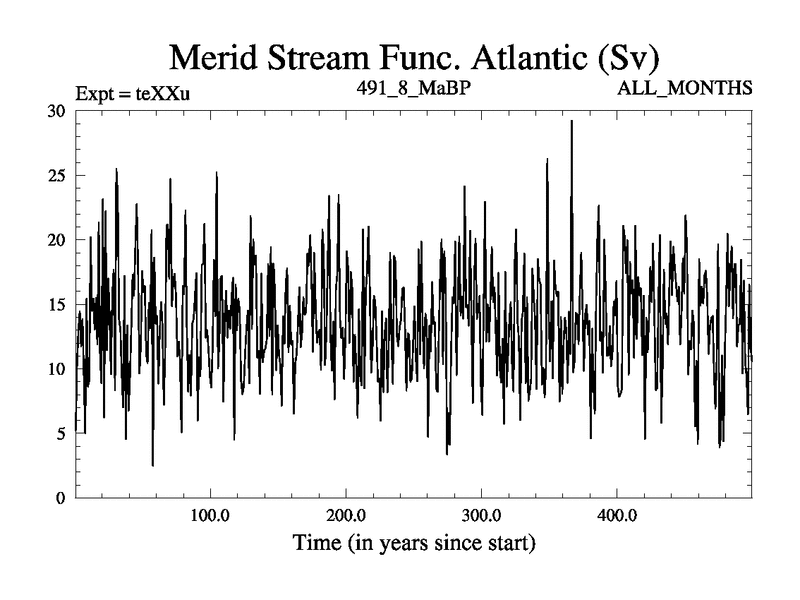 Merid Stream Func. Atlantic (Sv)

Expt = teXXu

491_8_MaBP

ALL_MONTHS

30
25
20
15
10
5
0

100.0
200.0
300.0
400.0

Time (in years since start)